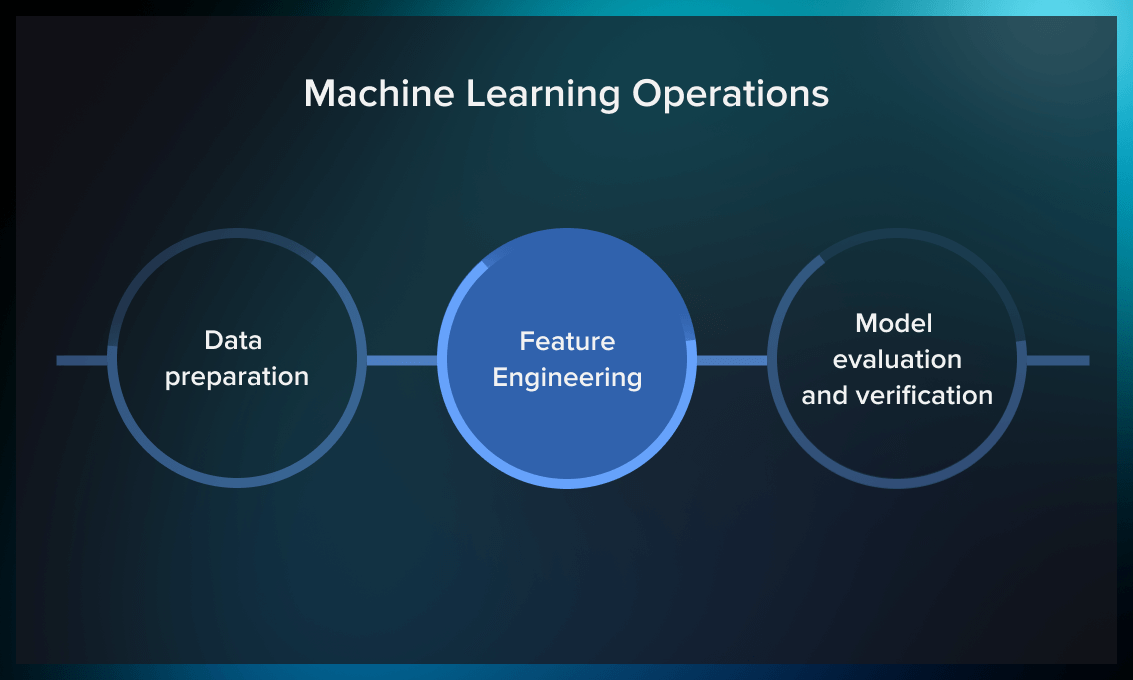 Machine Learning Operations

Data preparation

Feature Engineering

Model evaluation and verification